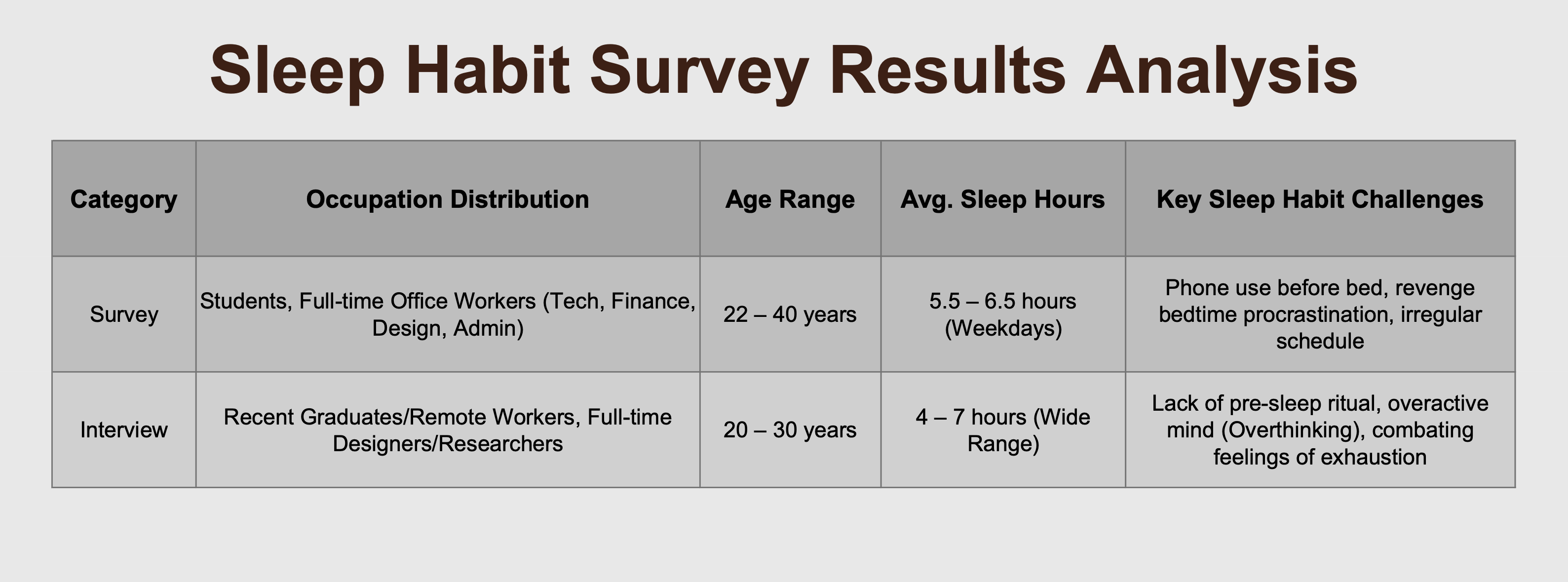 Sleep Habit Survey Results Analysis

| Category | Occupation Distribution | Age Range | Avg. Sleep Hours | Key Sleep Habit Challenges |
|---|---|---|---|---|
| Survey | Students, Full-time Office Workers (Tech, Finance, Design, Admin) | 22 – 40 years | 5.5 – 6.5 hours (Weekdays) | Phone use before bed, revenge bedtime procrastination, irregular schedule |
| Interview | Recent Graduates/Remote Workers, Full-time Designers/Researchers | 20 – 30 years | 4 – 7 hours (Wide Range) | Lack of pre-sleep ritual, overactive mind (Overthinking), combating feelings of exhaustion |